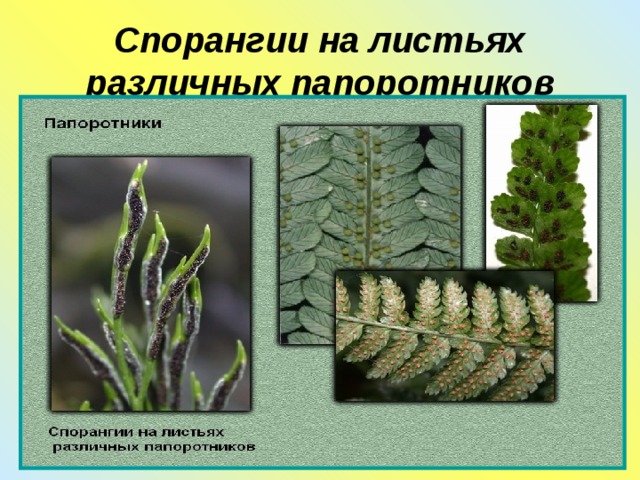 Спорангии на листьях различных папоротников

Папоротники

Спорангии на листьях различных папоротников